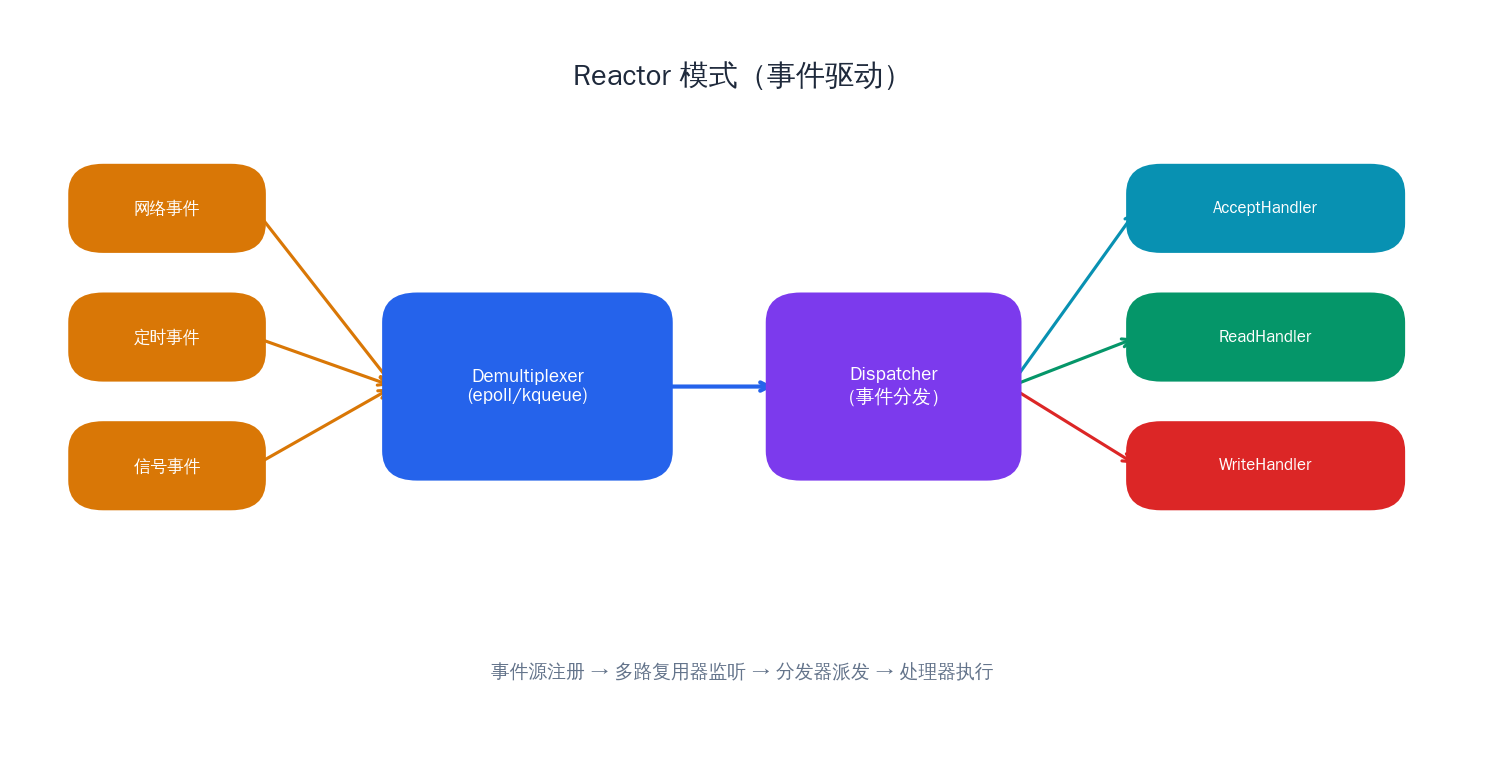 Reactor 模式（事件驱动）

网络事件

定时事件

信号事件

Demultiplexer
(epoll/kqueue)

Dispatcher
(事件分发)

AcceptHandler

ReadHandler

WriteHandler

事件源注册 → 多路复用器监听 → 分发器派发 → 处理器执行